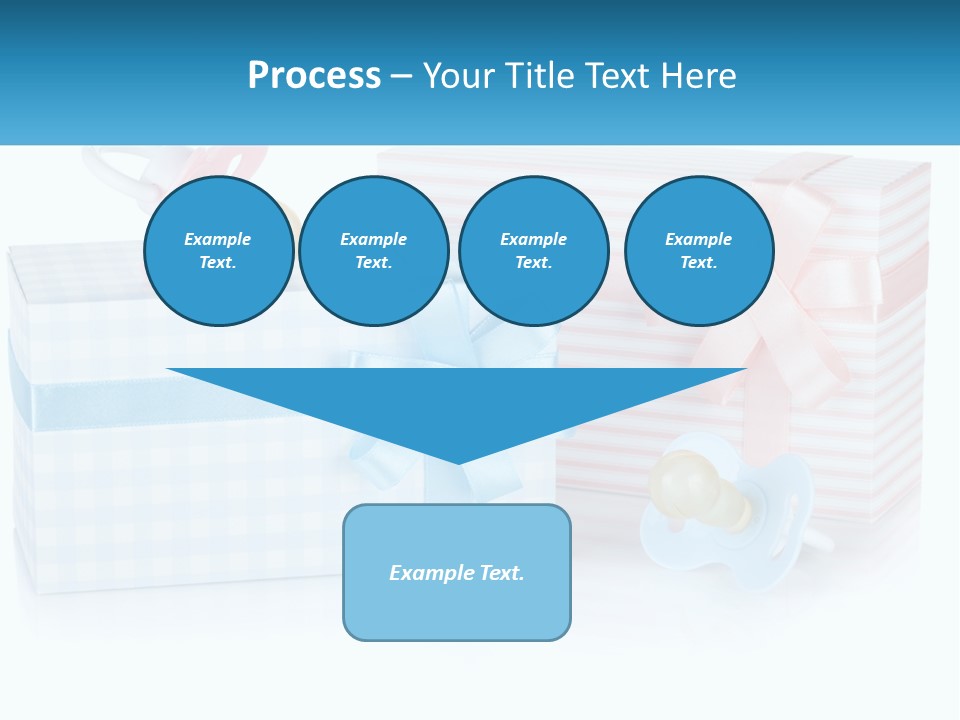 Process – Your Title Text Here

Example Text.

Example Text.

Example Text.

Example Text.

Example Text.